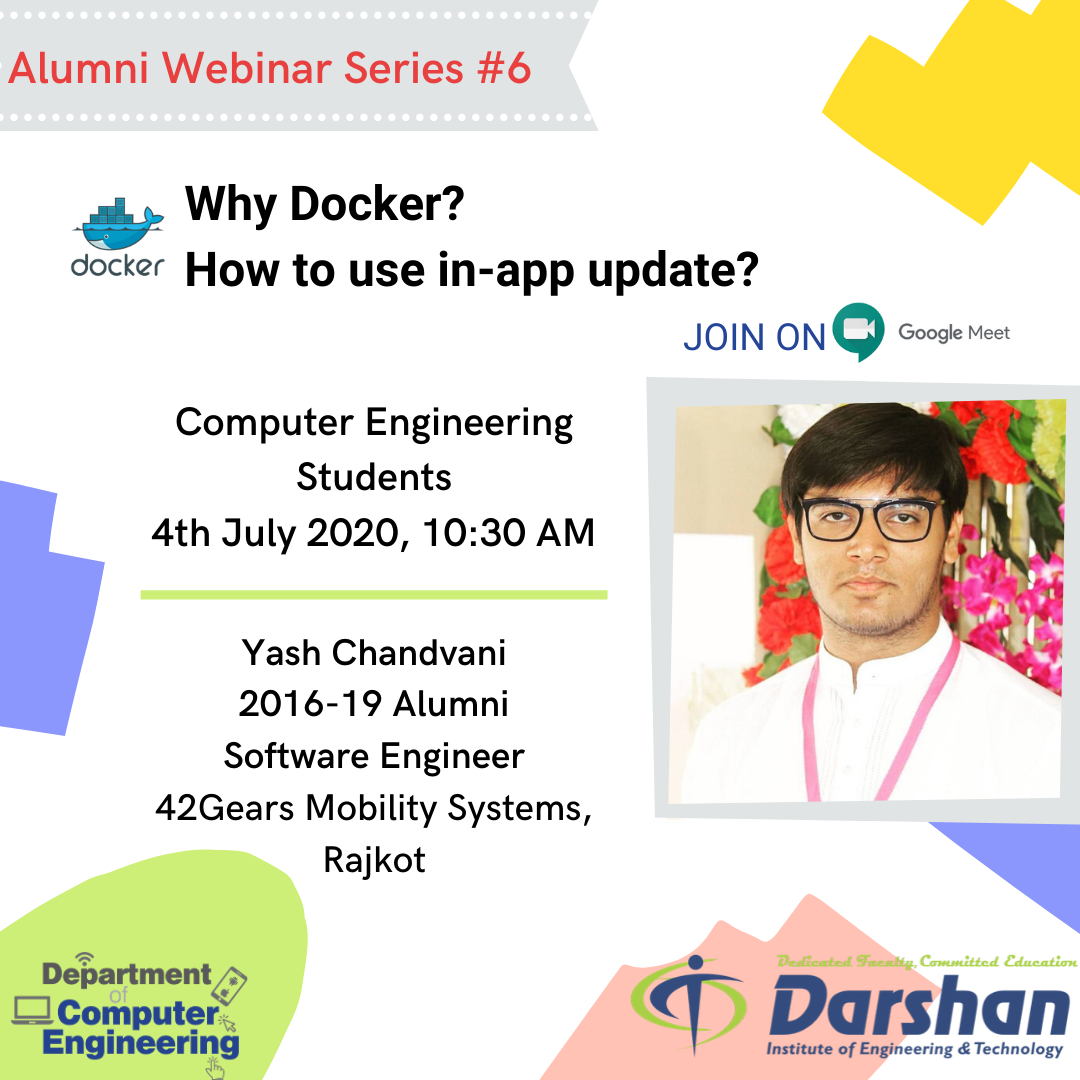 Alumni Webinar Series #6

docker

Why Docker?
How to use in-app update?

JOIN ON Google Meet

Computer Engineering Students
4th July 2020, 10:30 AM

Yash Chandvani
2016-19 Alumni
Software Engineer
42Gears Mobility Systems, Rajkot

Department of Computer Engineering

Dedicated Faculty, Committed Education
Darshan
Institute of Engineering & Technology